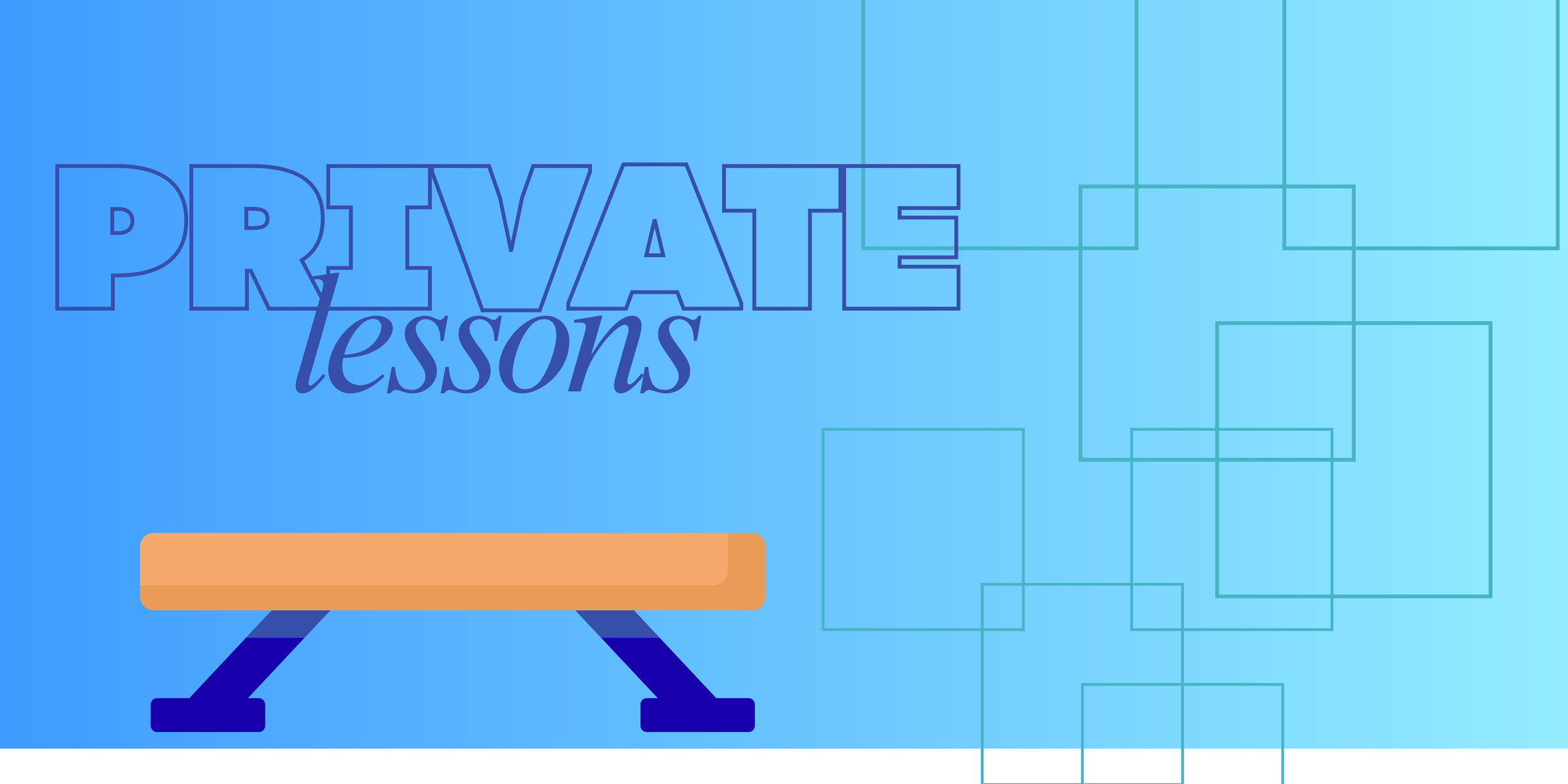 PRIVATE
lessons